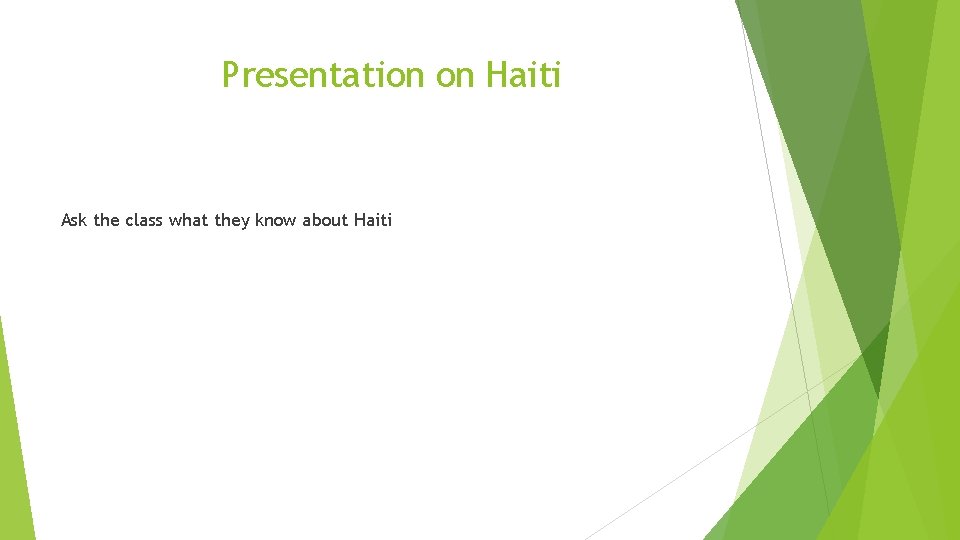 Presentation on Haiti

Ask the class what they know about Haiti